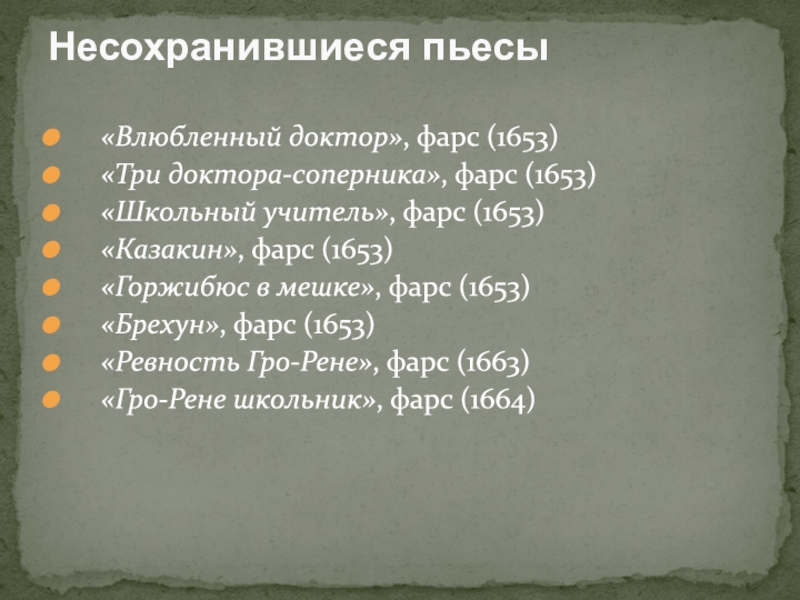 Несохранившиеся пьесы

«Влюбленный доктор», фарс (1653)
«Три доктора-соперника», фарс (1653)
«Школьный учитель», фарс (1653)
«Казакин», фарс (1653)
«Горжибюс в мешке», фарс (1653)
«Брехун», фарс (1653)
«Ревность Гро-Рене», фарс (1663)
«Гро-Рене школьник», фарс (1664)